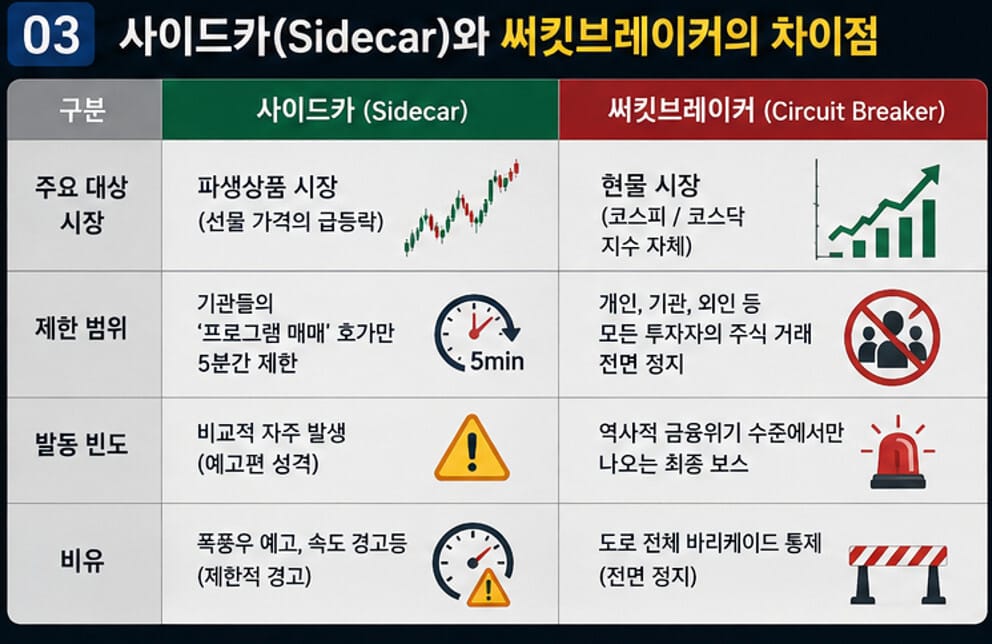 03 사이드카(Sidecar)와 써킷브레이커의 차이점

| 구분 | 사이드카 (Sidecar) | 써킷브레이커 (Circuit Breaker) |
|---|---|---|
| 주요 대상 시장 | 파생상품 시장 (선물 가격의 급등락) | 현물 시장 (코스피 / 코스닥 지수 자체) |
| 제한 범위 | 기관들의 '프로그램 매매' 호가만 5분간 제한 5min | 개인, 기관, 외인 등 모든 투자자의 주식 거래 전면 정지 |
| 발동 빈도 | 비교적 자주 발생 (예고편 성격) | 역사적 금융위기 수준에서만 나오는 최종 보스 |
| 비유 | 폭풍우 예고, 속도 경고등 (제한적 경고) | 도로 전체 바리케이드 통제 (전면 정지) |